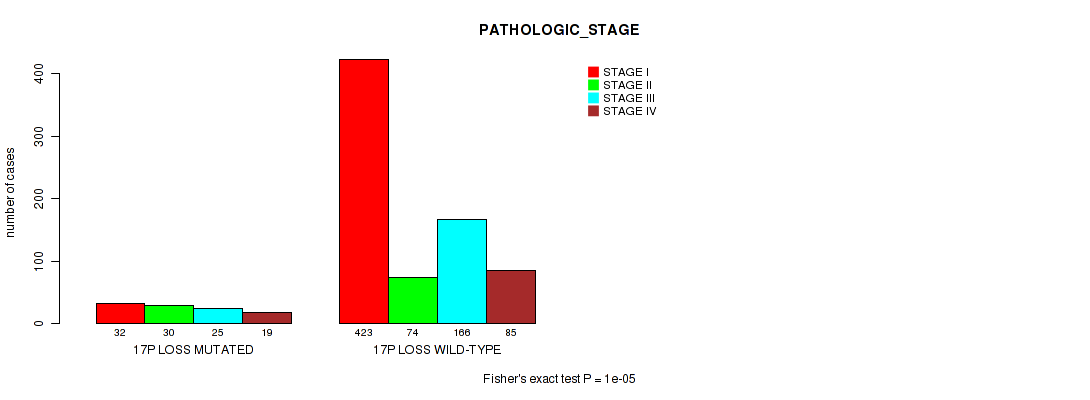 PATHOLOGIC_STAGE

STAGE I
STAGE II
STAGE III
STAGE IV

number of cases

0
100
200
300
400

32 30 25 19
17P LOSS MUTATED

423 74 166 85
17P LOSS WILD-TYPE

Fisher's exact test P = 1e-05